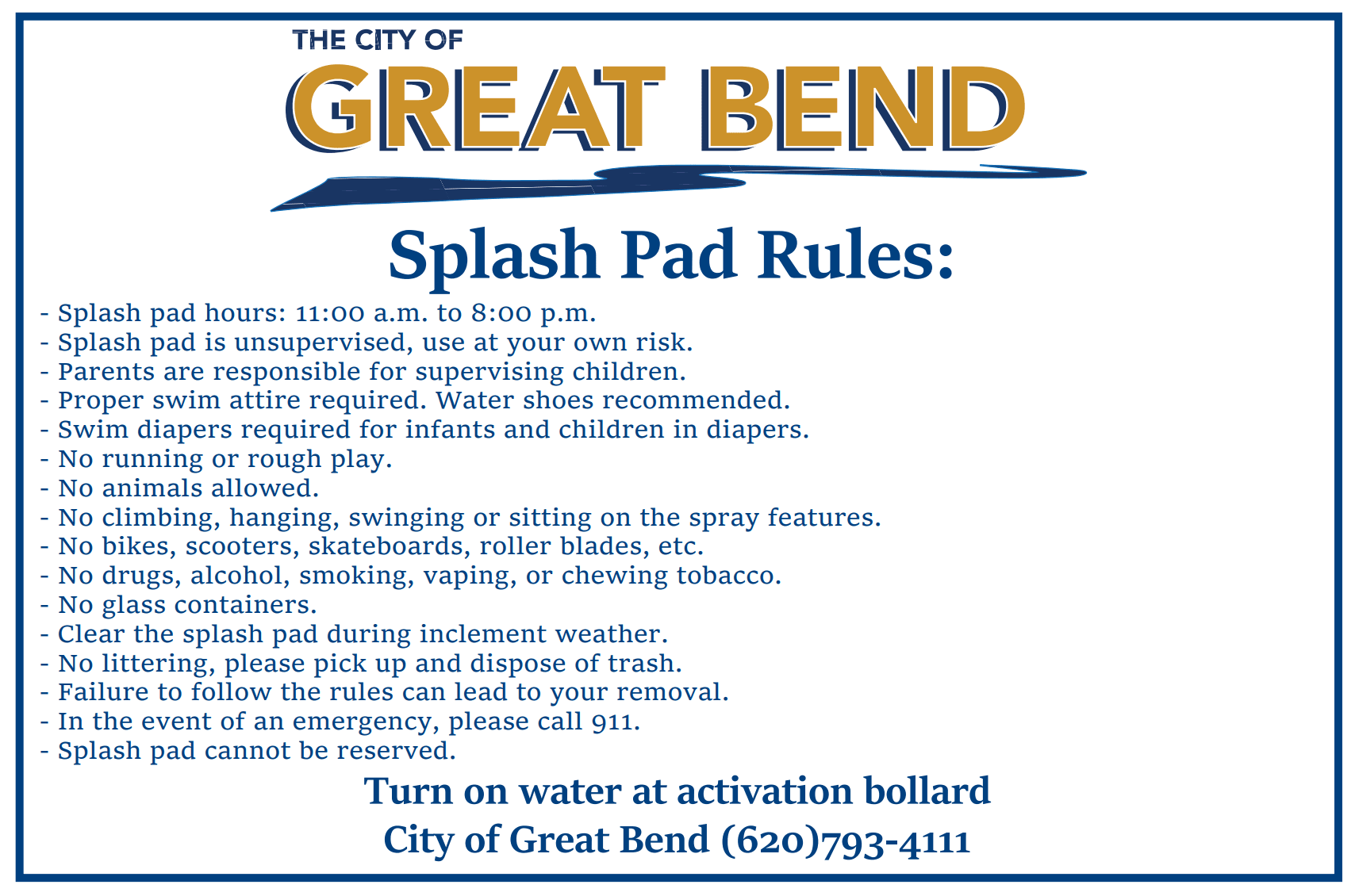 THE CITY OF
GREAT BEND

Splash Pad Rules:

- Splash pad hours: 11:00 a.m. to 8:00 p.m.
- Splash pad is unsupervised, use at your own risk.
- Parents are responsible for supervising children.
- Proper swim attire required. Water shoes recommended.
- Swim diapers required for infants and children in diapers.
- No running or rough play.
- No animals allowed.
- No climbing, hanging, swinging or sitting on the spray features.
- No bikes, scooters, skateboards, roller blades, etc.
- No drugs, alcohol, smoking, vaping, or chewing tobacco.
- No glass containers.
- Clear the splash pad during inclement weather.
- No littering, please pick up and dispose of trash.
- Failure to follow the rules can lead to your removal.
- In the event of an emergency, please call 911.
- Splash pad cannot be reserved.

Turn on water at activation bollard
City of Great Bend (620)793-4111